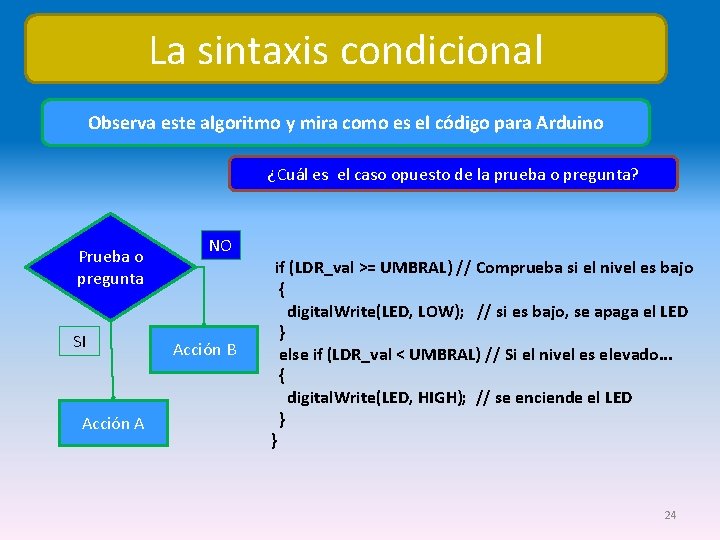 La sintaxis condicional

Observa este algoritmo y mira como es el código para Arduino

¿Cuál es el caso opuesto de la prueba o pregunta?

Prueba o pregunta

NO

SI

Acción B

Acción A

if (LDR_val >= UMBRAL) // Comprueba si el nivel es bajo
{
digitalWrite(LED, LOW); // si es bajo, se apaga el LED
}
else if (LDR_val < UMBRAL) // Si el nivel es elevado…
{
digitalWrite(LED, HIGH); // se enciende el LED
}
}

24